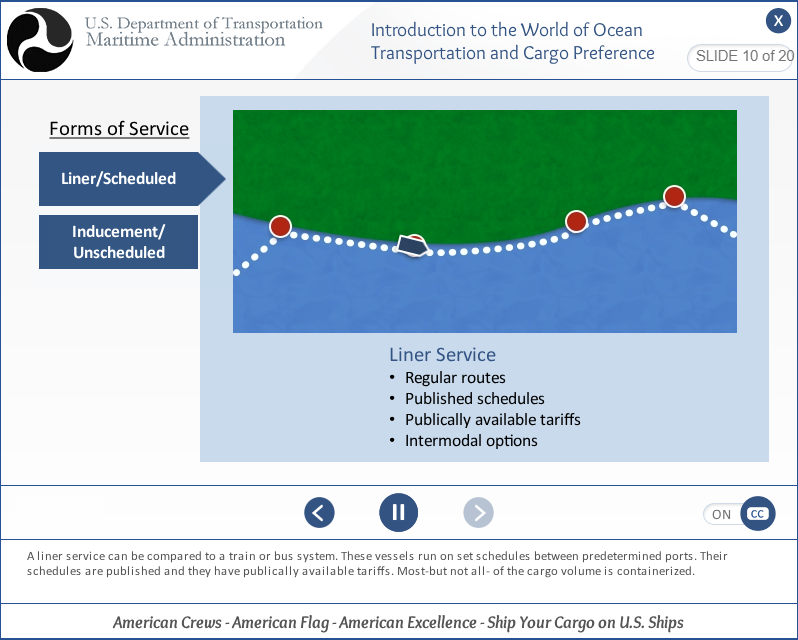 U.S. Department of Transportation
Maritime Administration

Introduction to the World of Ocean Transportation and Cargo Preference

X

SLIDE 10 of 20

Forms of Service

Liner/Scheduled

Inducement/ Unscheduled

Liner Service
• Regular routes
• Published schedules
• Publically available tariffs
• Intermodal options

ON CC

A liner service can be compared to a train or bus system. These vessels run on set schedules between predetermined ports. Their schedules are published and they have publically available tariffs. Most-but not all- of the cargo volume is containerized.

American Crews - American Flag - American Excellence - Ship Your Cargo on U.S. Ships